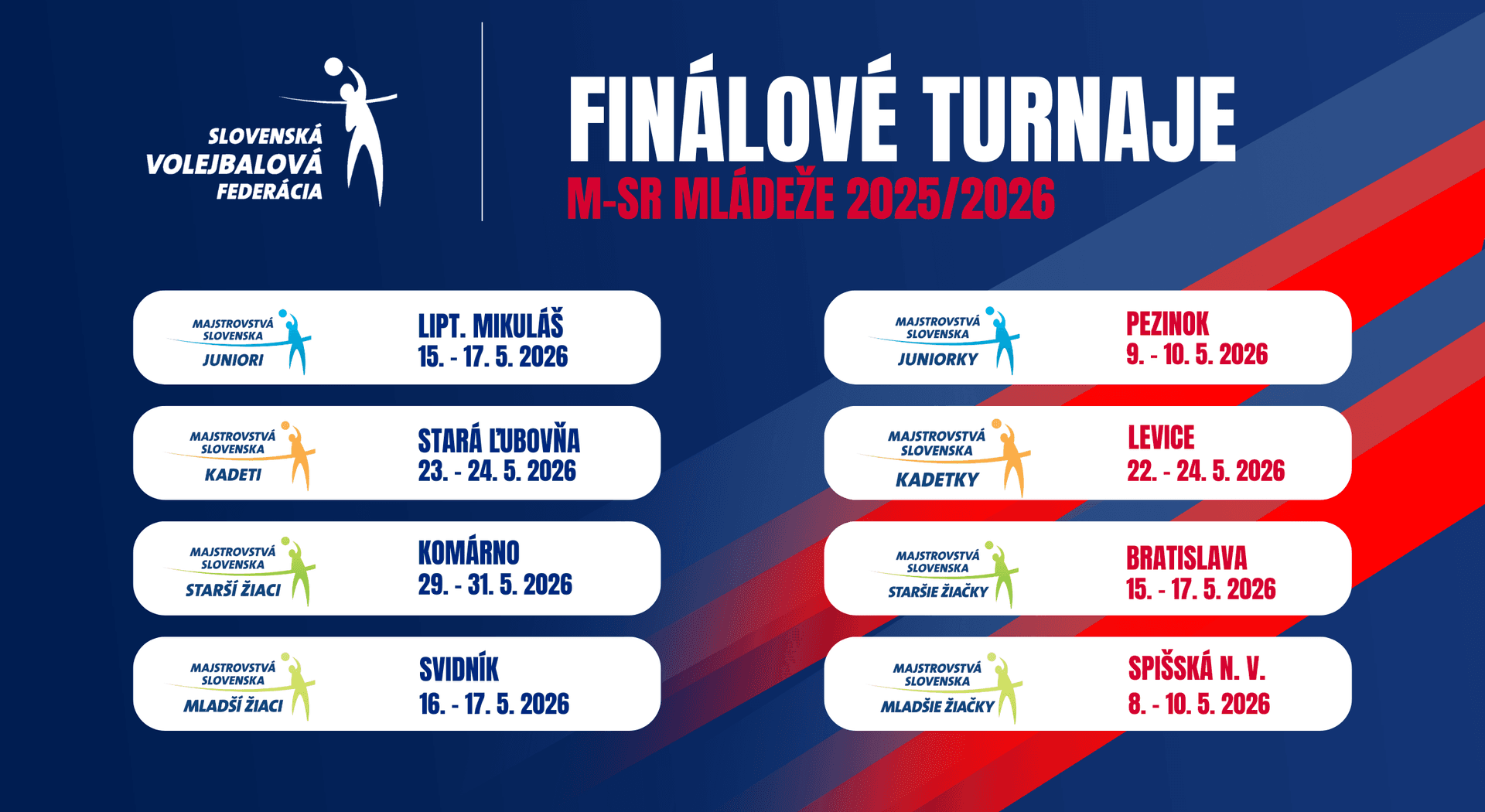 SLOVENSKÁ VOLEJBALOVÁ FEDERÁCIA

FINÁLOVÉ TURNAJE
M-SR MLÁDEŽE 2025/2026

MAJSTROVSTVÁ SLOVENSKA JUNIORI
LIPT. MIKULÁŠ
15. - 17. 5. 2026

MAJSTROVSTVÁ SLOVENSKA KADETI
STARÁ ĽUBOVŇA
23. - 24. 5. 2026

MAJSTROVSTVÁ SLOVENSKA STARŠÍ ŽIACI
KOMÁRNO
29. - 31. 5. 2026

MAJSTROVSTVÁ SLOVENSKA MLADŠÍ ŽIACI
SVIDNÍK
16. - 17. 5. 2026

MAJSTROVSTVÁ SLOVENSKA JUNIORKY
PEZINOK
9. - 10. 5. 2026

MAJSTROVSTVÁ SLOVENSKA KADETKY
LEVICE
22. - 24. 5. 2026

MAJSTROVSTVÁ SLOVENSKA STARŠIE ŽIAČKY
BRATISLAVA
15. - 17. 5. 2026

MAJSTROVSTVÁ SLOVENSKA MLADŠIE ŽIAČKY
SPIŠSKÁ N. V.
8. - 10. 5. 2026